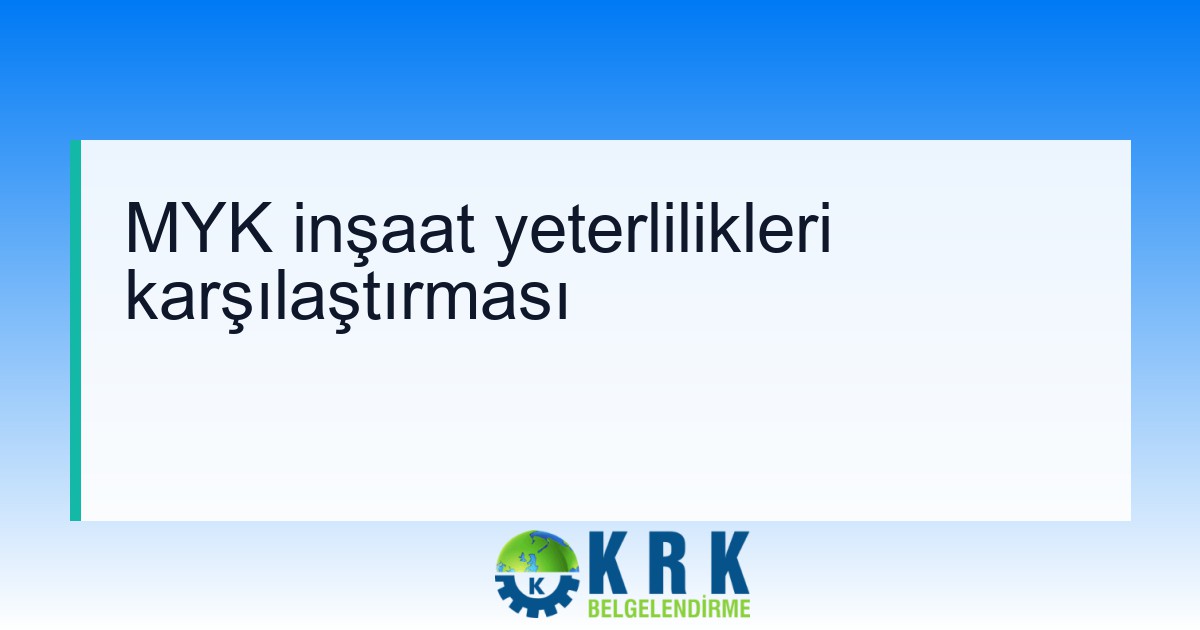 MYK inşaat yeterlilikleri karşılaştırması

K

KRK
BELGELENDİRME